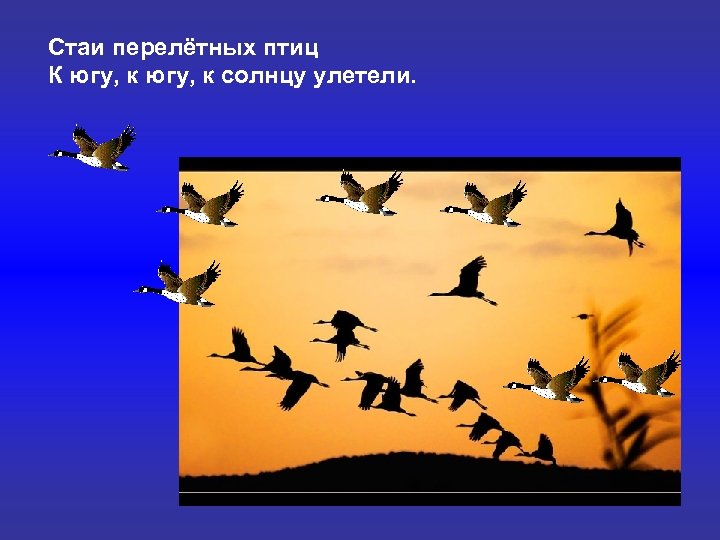 Стаи перелётных птиц
К югу, к югу, к солнцу улетели.